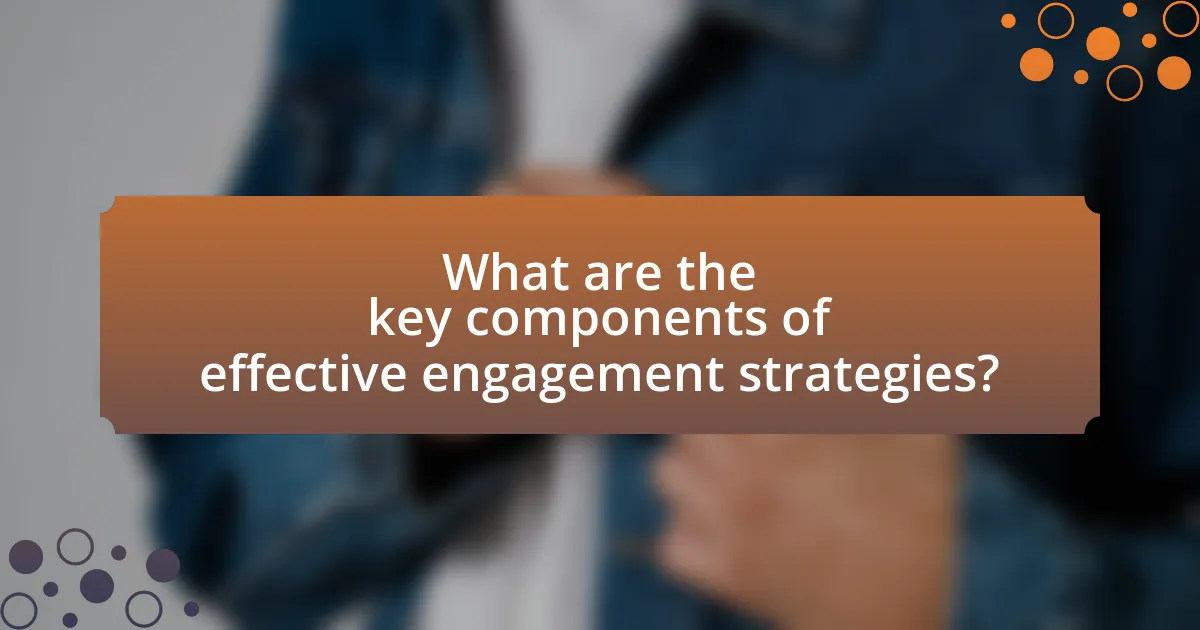 What are the key components of effective engagement strategies?